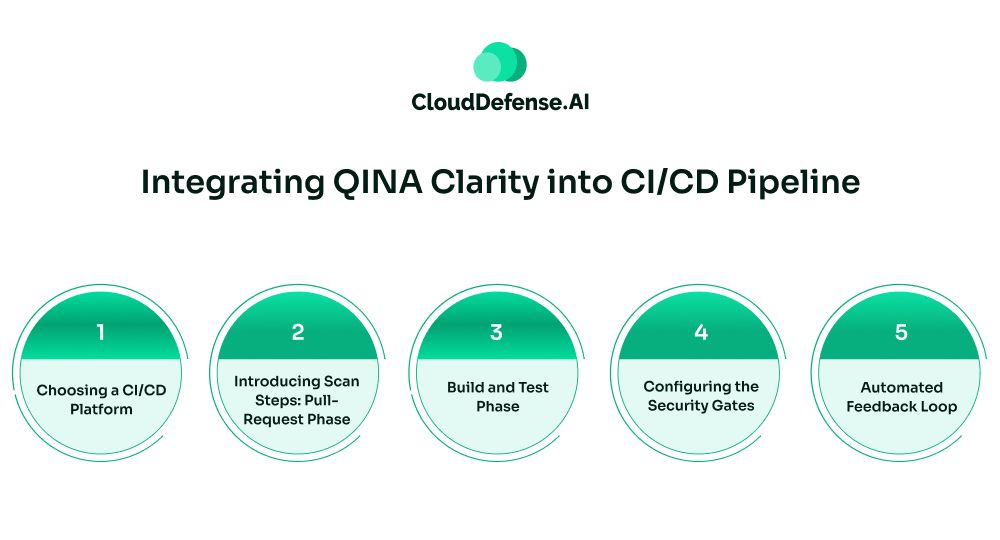 CloudDefense.AI

Integrating QINA Clarity into CI/CD Pipeline

1

Choosing a CI/CD Platform

2

Introducing Scan Steps: Pull-Request Phase

3

Build and Test Phase

4

Configuring the Security Gates

5

Automated Feedback Loop